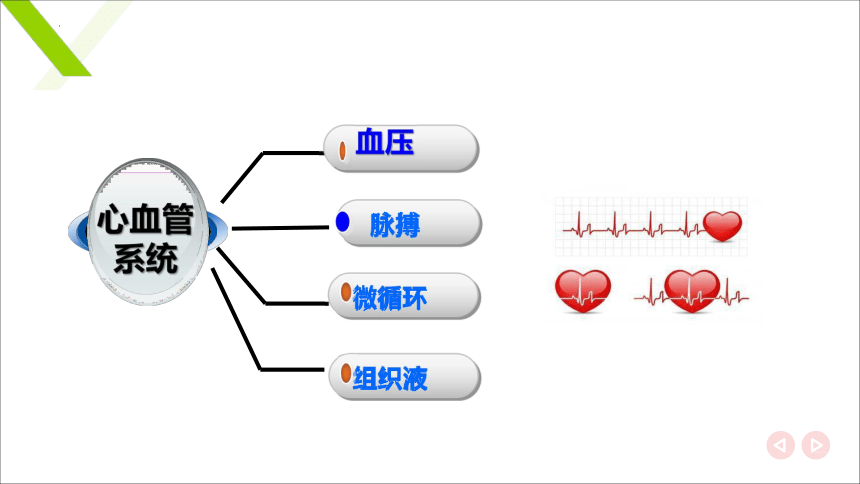 心血管系统

血压

脉搏

微循环

组织液